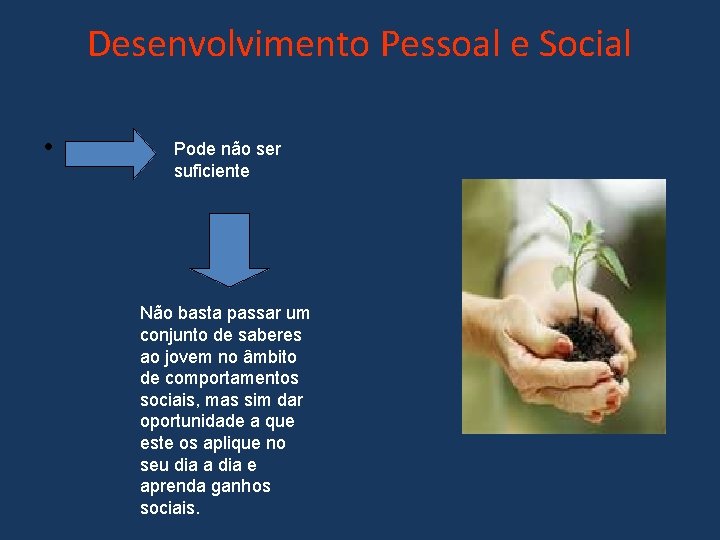 Desenvolvimento Pessoal e Social

•

Pode não ser suficiente

Não basta passar um conjunto de saberes ao jovem no âmbito de comportamentos sociais, mas sim dar oportunidade a que este os aplique no seu dia a dia e aprenda ganhos sociais.